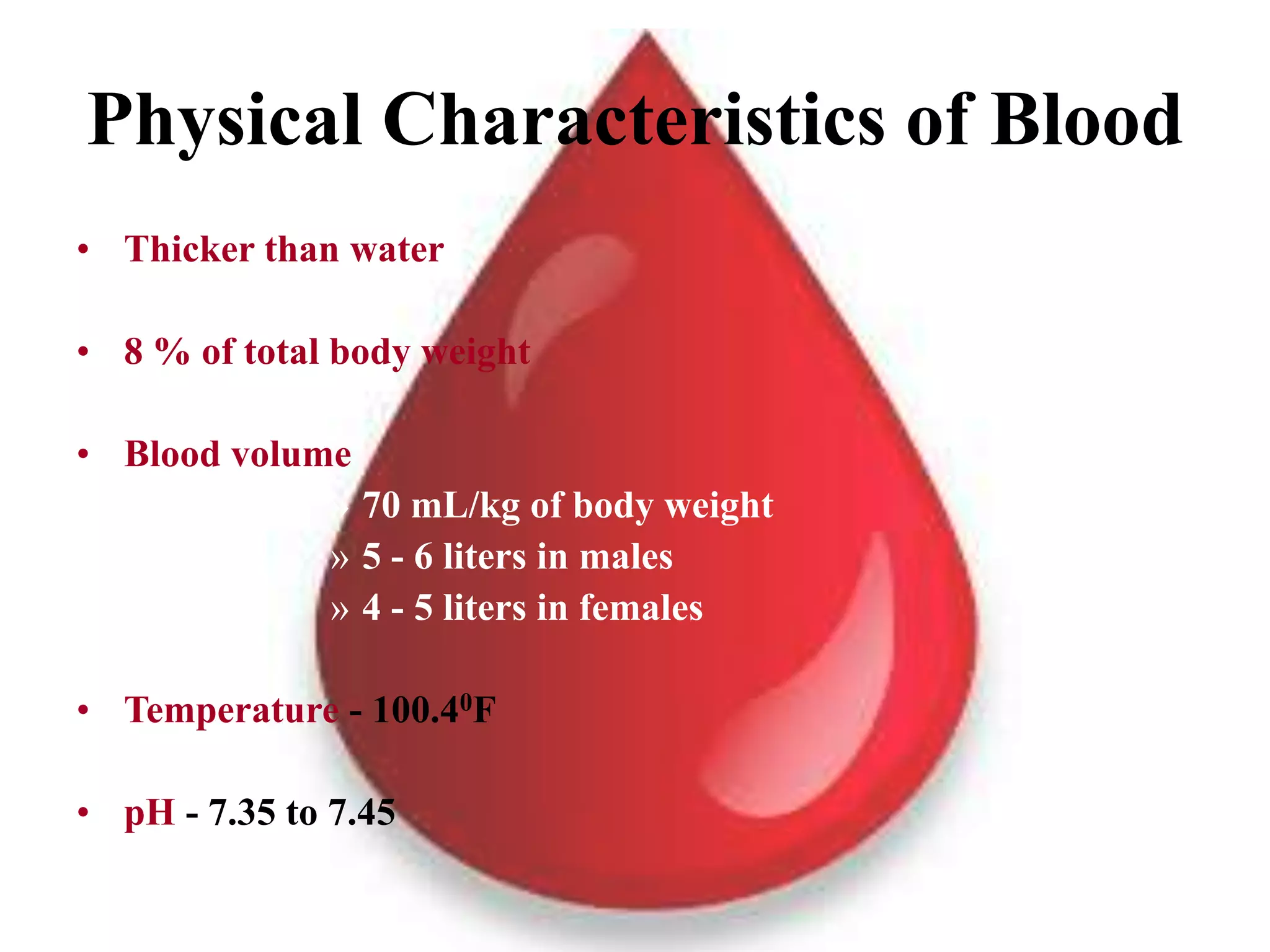 Physical Characteristics of Blood

• Thicker than water

• 8 % of total body weight

• Blood volume

» 70 mL/kg of body weight
» 5 - 6 liters in males
» 4 - 5 liters in females

• Temperature - 100.4$^0$F

• pH - 7.35 to 7.45